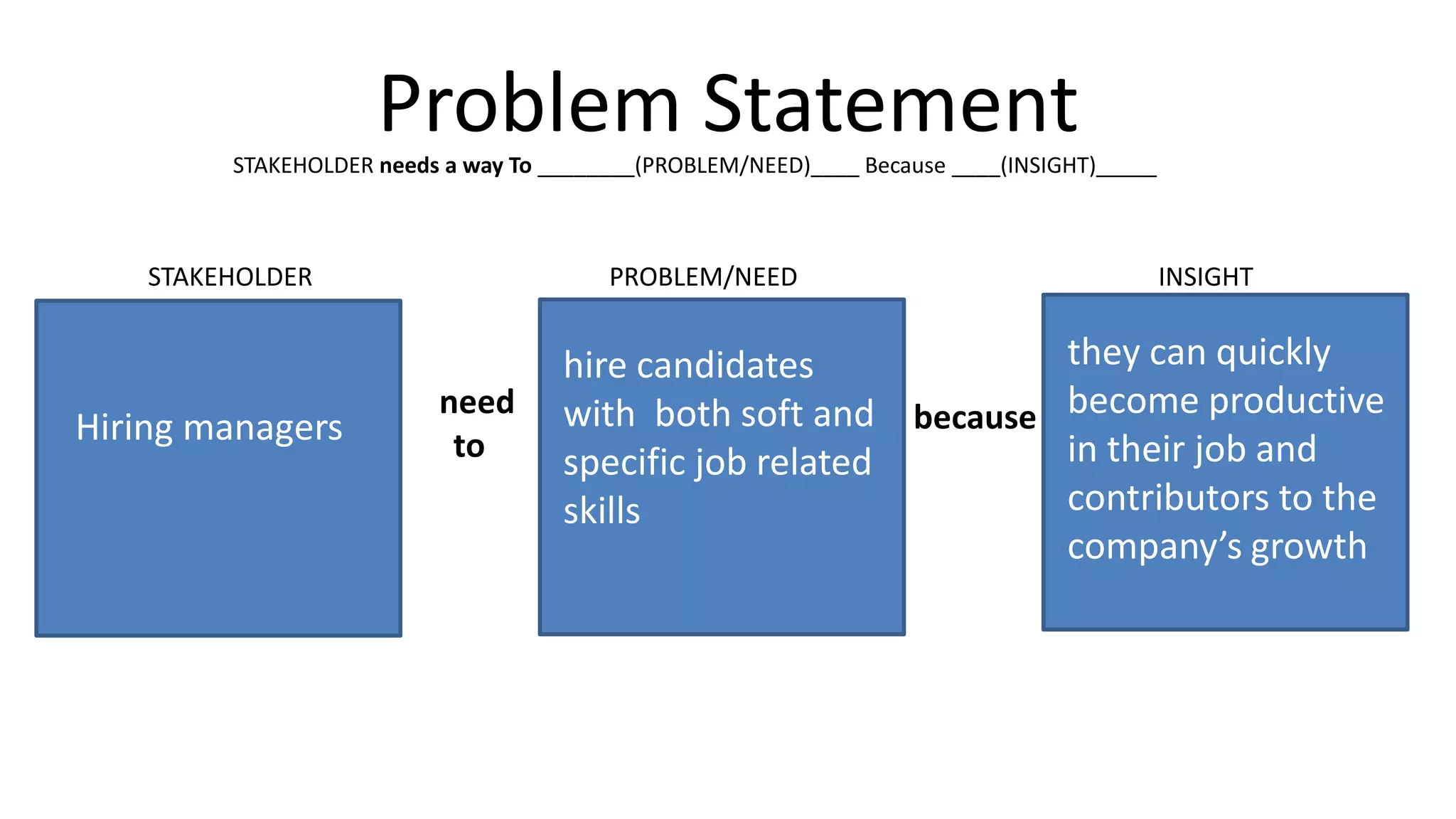 Problem Statement

STAKEHOLDER needs a way To ________(PROBLEM/NEED)____ Because ____(INSIGHT)_____

STAKEHOLDER

Hiring managers

need to

PROBLEM/NEED

hire candidates with both soft and specific job related skills

because

INSIGHT

they can quickly become productive in their job and contributors to the company's growth